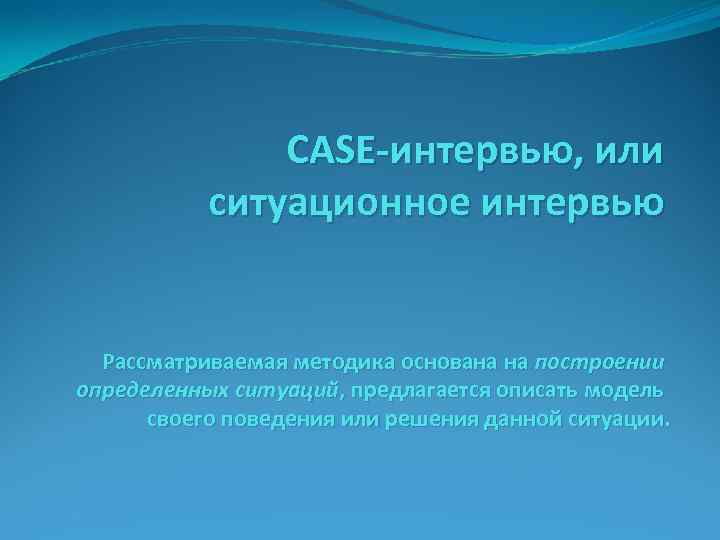 CASE-интервью, или ситуационное интервью

Рассматриваемая методика основана на построении определенных ситуаций, предлагается описать модель своего поведения или решения данной ситуации.